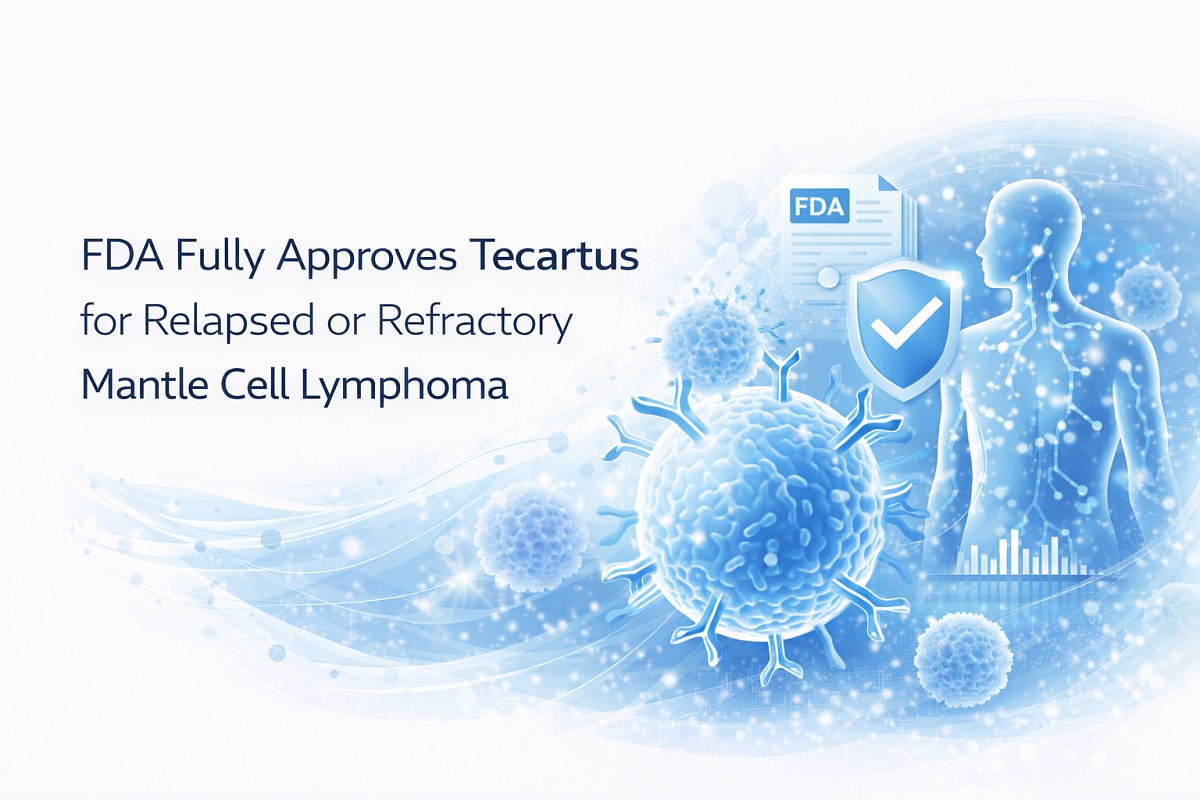 FDA Fully Approves Tecartus for Relapsed or Refractory Mantle Cell Lymphoma

FDA